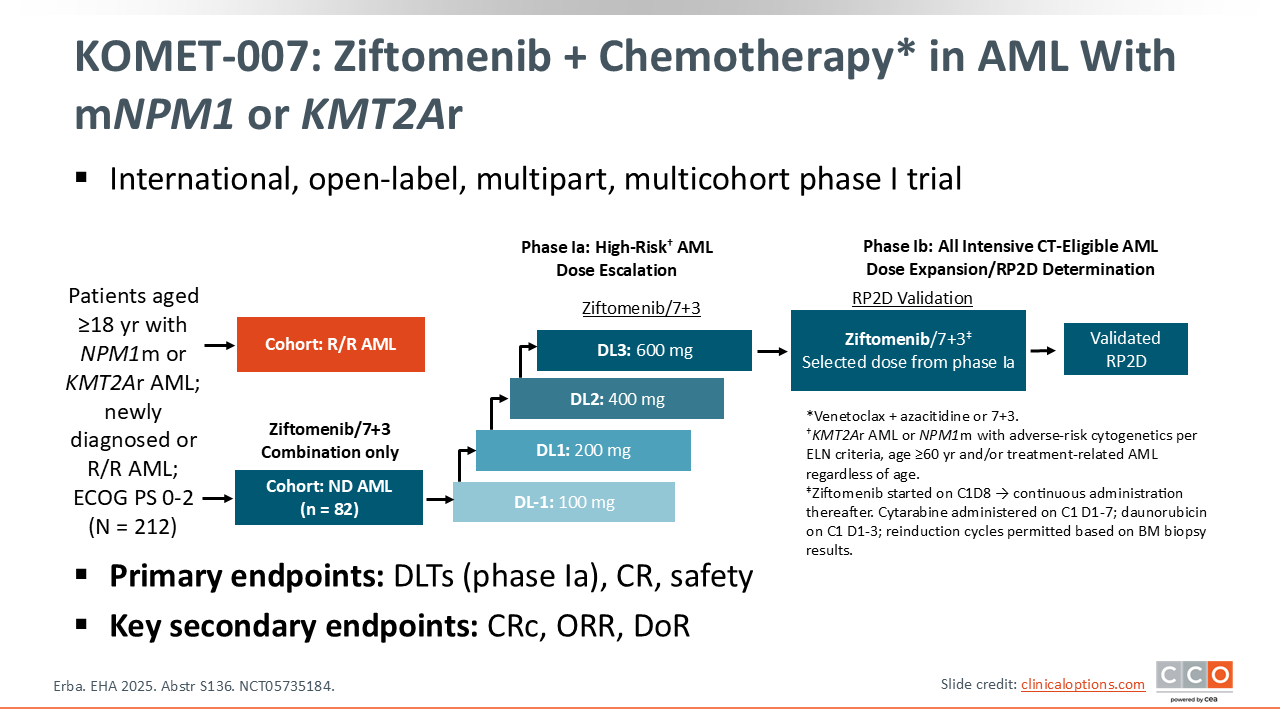 KOMET-007: Ziftomenib + Chemotherapy* in AML With mNPM1 or KMT2Ar

▪ International, open-label, multipart, multicohort phase I trial

Patients aged ≥18 yr with NPM1m or KMT2Ar AML; newly diagnosed or R/R AML; ECOG PS 0-2 (N = 212)

Cohort: R/R AML

Ziftomenib/7+3 Combination only

Cohort: ND AML (n = 82)

Phase Ia: High-Risk† AML Dose Escalation

Ziftomenib/7+3

DL3: 600 mg

DL2: 400 mg

DL1: 200 mg

DL-1: 100 mg

Phase Ib: All Intensive CT-Eligible AML Dose Expansion/RP2D Determination

RP2D Validation

Ziftomenib/7+3‡ Selected dose from phase Ia

Validated RP2D

*Venetoclax + azacitidine or 7+3.
†KMT2Ar AML or NPM1m with adverse-risk cytogenetics per ELN criteria, age ≥60 yr and/or treatment-related AML regardless of age.
‡Ziftomenib started on C1D8 → continuous administration thereafter. Cytarabine administered on C1 D1-7; daunorubicin on C1 D1-3; reinduction cycles permitted based on BM biopsy results.

▪ Primary endpoints: DLTs (phase Ia), CR, safety

▪ Key secondary endpoints: CRc, ORR, DoR

Erba. EHA 2025. Abstr S136. NCT05735184.

Slide credit: clinicaloptions.com

CCO powered by cea